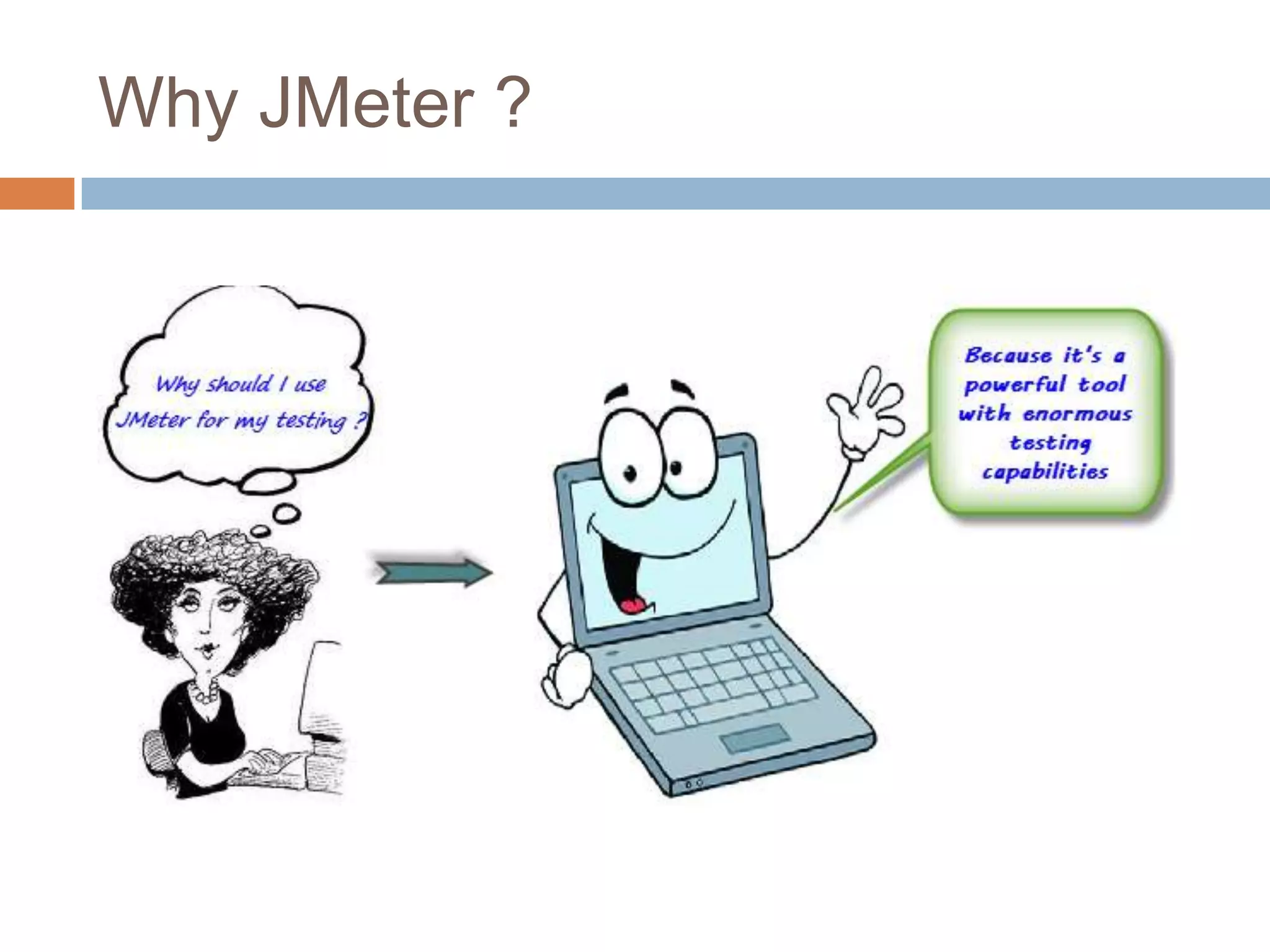 Why JMeter ?

Why should I use JMeter for my testing ?

Because it's a powerful tool with enormous testing capabilities